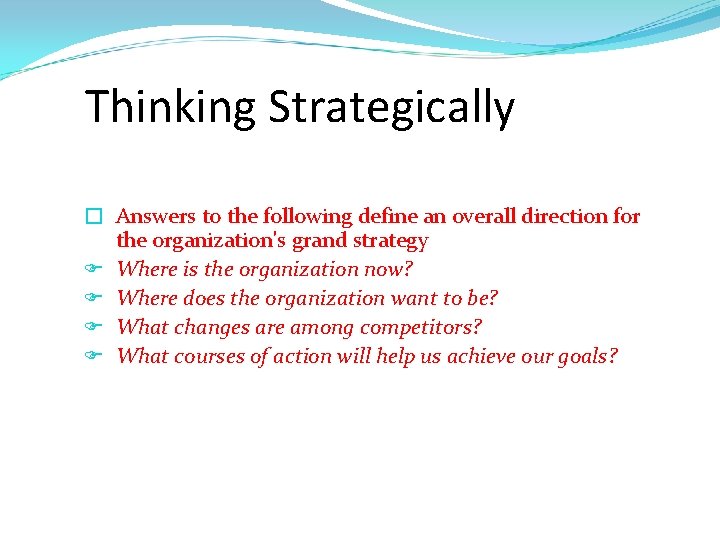 Thinking Strategically

Answers to the following define an overall direction for the organization's grand strategy

Where is the organization now?

Where does the organization want to be?

What changes are among competitors?

What courses of action will help us achieve our goals?